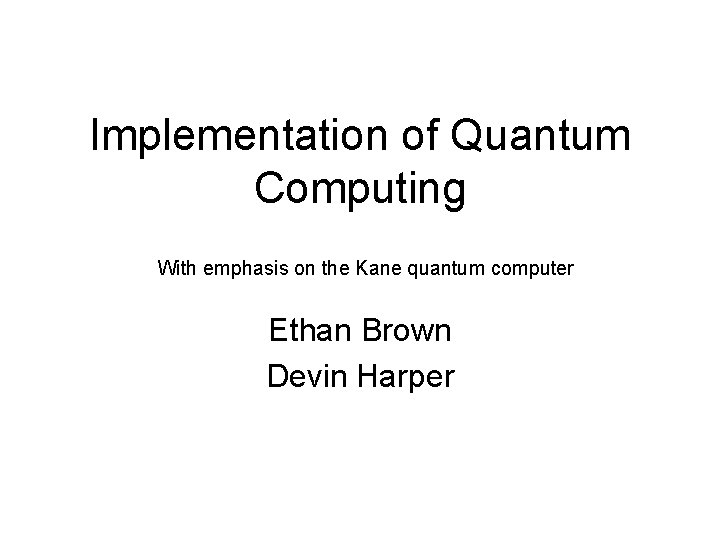 Implementation of Quantum Computing

With emphasis on the Kane quantum computer

Ethan Brown
Devin Harper